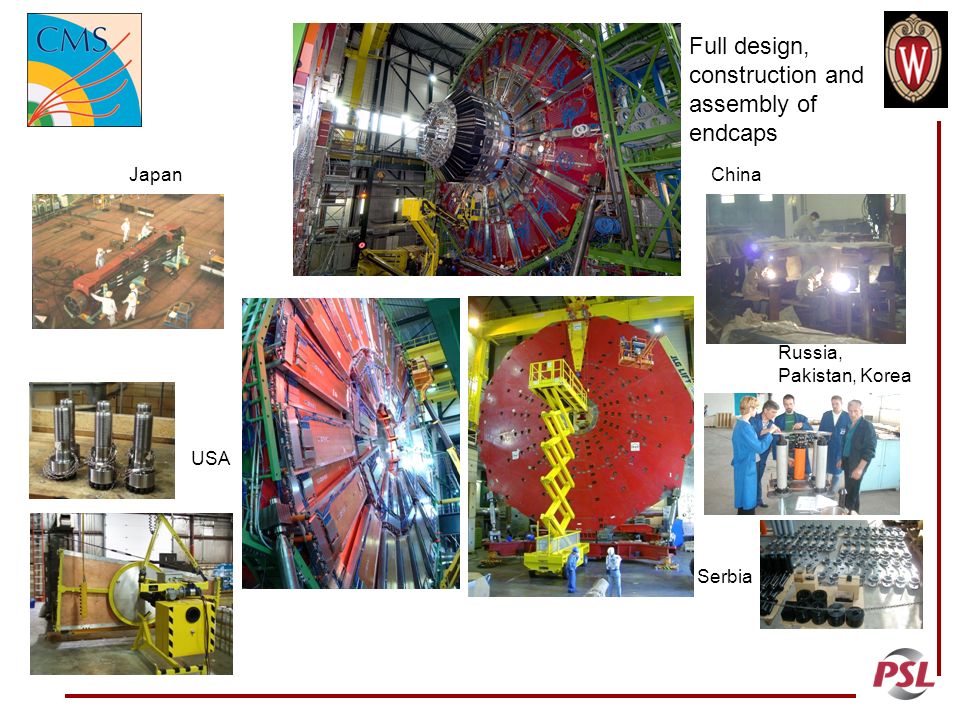 CMS

Full design, construction and assembly of endcaps

W

Japan

China

Russia, Pakistan, Korea

USA

Serbia

PSL